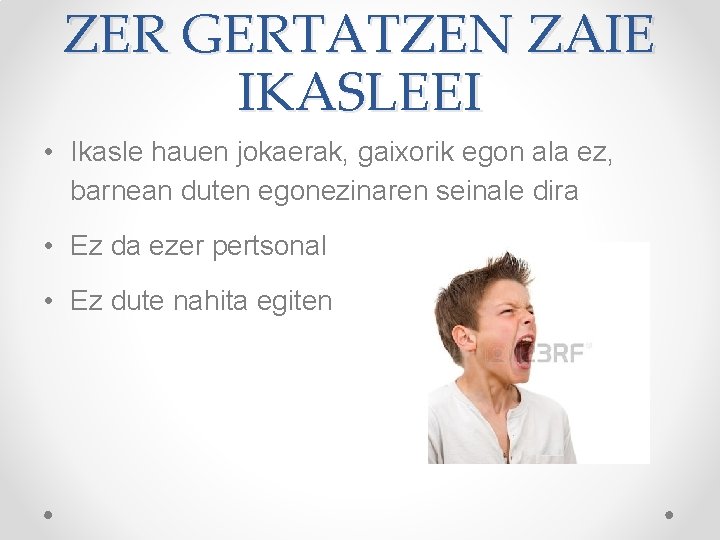 ZER GERTATZEN ZAIE IKASLEEI

• Ikasle hauen jokaerak, gaixorik egon ala ez, barnean duten egonezinaren seinale dira

• Ez da ezer pertsonal

• Ez dute nahita egiten

123RF